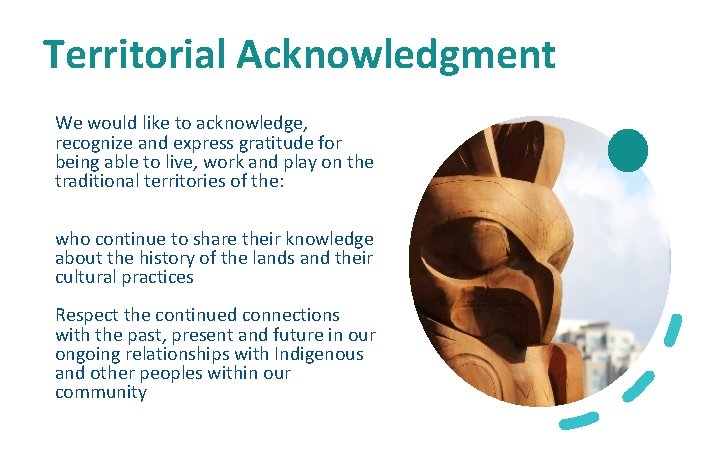 Territorial Acknowledgment

We would like to acknowledge, recognize and express gratitude for being able to live, work and play on the traditional territories of the:

who continue to share their knowledge about the history of the lands and their cultural practices

Respect the continued connections with the past, present and future in our ongoing relationships with Indigenous and other peoples within our community